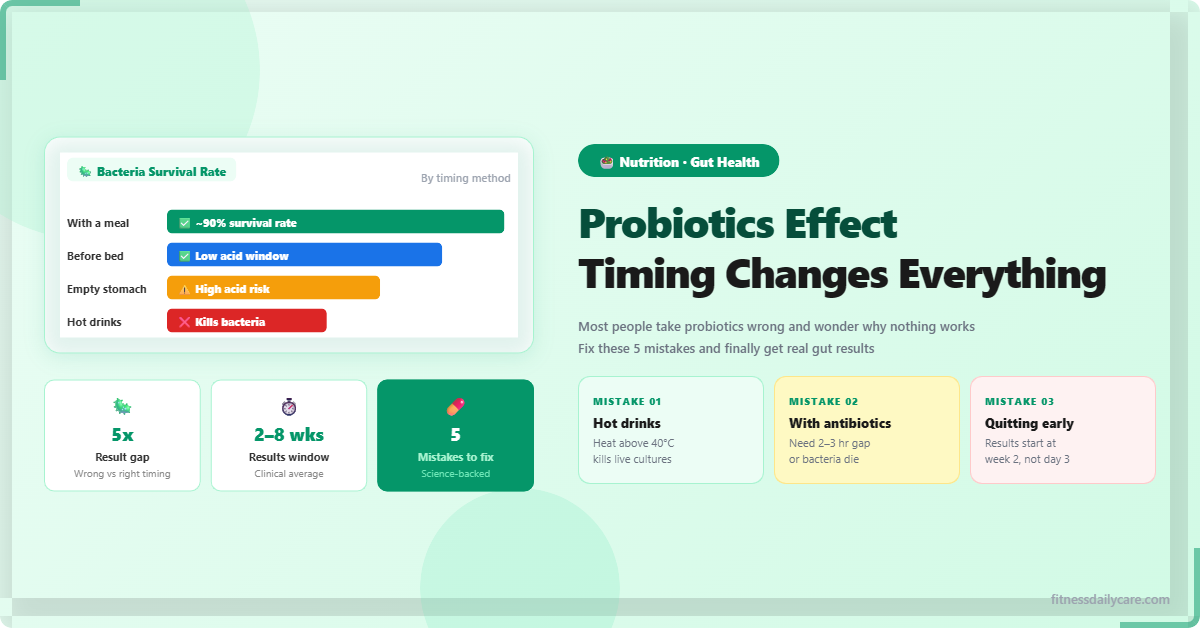 Bacteria Survival Rate

By timing method

With a meal ~90% survival rate
Before bed Low acid window
Empty stomach High acid risk
Hot drinks Kills bacteria

5x
Result gap
Wrong vs right timing

2–8 wks
Results window
Clinical average

5
Mistakes to fix
Science-backed

Nutrition · Gut Health

Probiotics Effect
Timing Changes Everything

Most people take probiotics wrong and wonder why nothing works
Fix these 5 mistakes and finally get real gut results

MISTAKE 01
Hot drinks
Heat above 40°C kills live cultures

MISTAKE 02
With antibiotics
Need 2–3 hr gap or bacteria die

MISTAKE 03
Quitting early
Results start at week 2, not day 3

fitnessdailycare.com